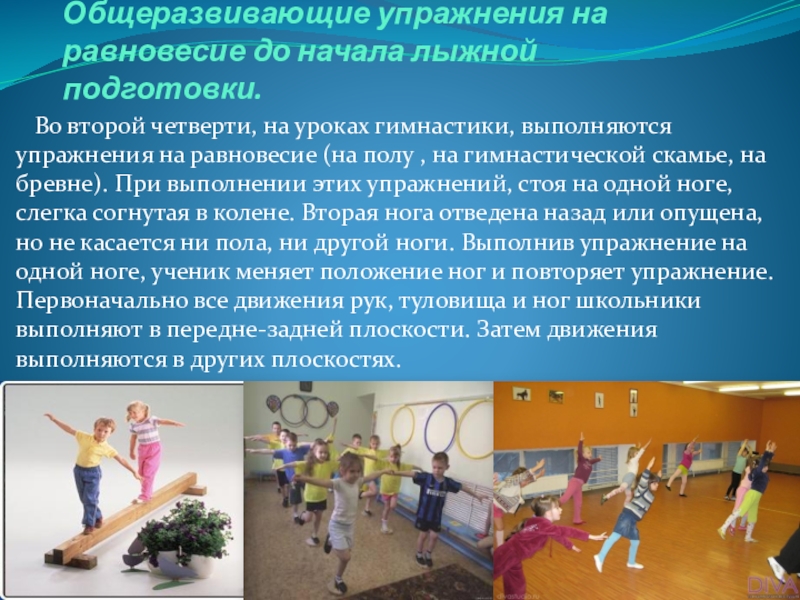 Общеразвивающие упражнения на равновесие до начала лыжной подготовки.

Во второй четверти, на уроках гимнастики, выполняются упражнения на равновесие (на полу , на гимнастической скамье, на бревне). При выполнении этих упражнений, стоя на одной ноге, слегка согнутая в колене. Вторая нога отведена назад или опущена, но не касается ни пола, ни другой ноги. Выполнив упражнение на одной ноге, ученик меняет положение ног и повторяет упражнение. Первоначально все движения рук, туловища и ног школьники выполняют в передне-задней плоскости. Затем движения выполняются в других плоскостях.

DIVA